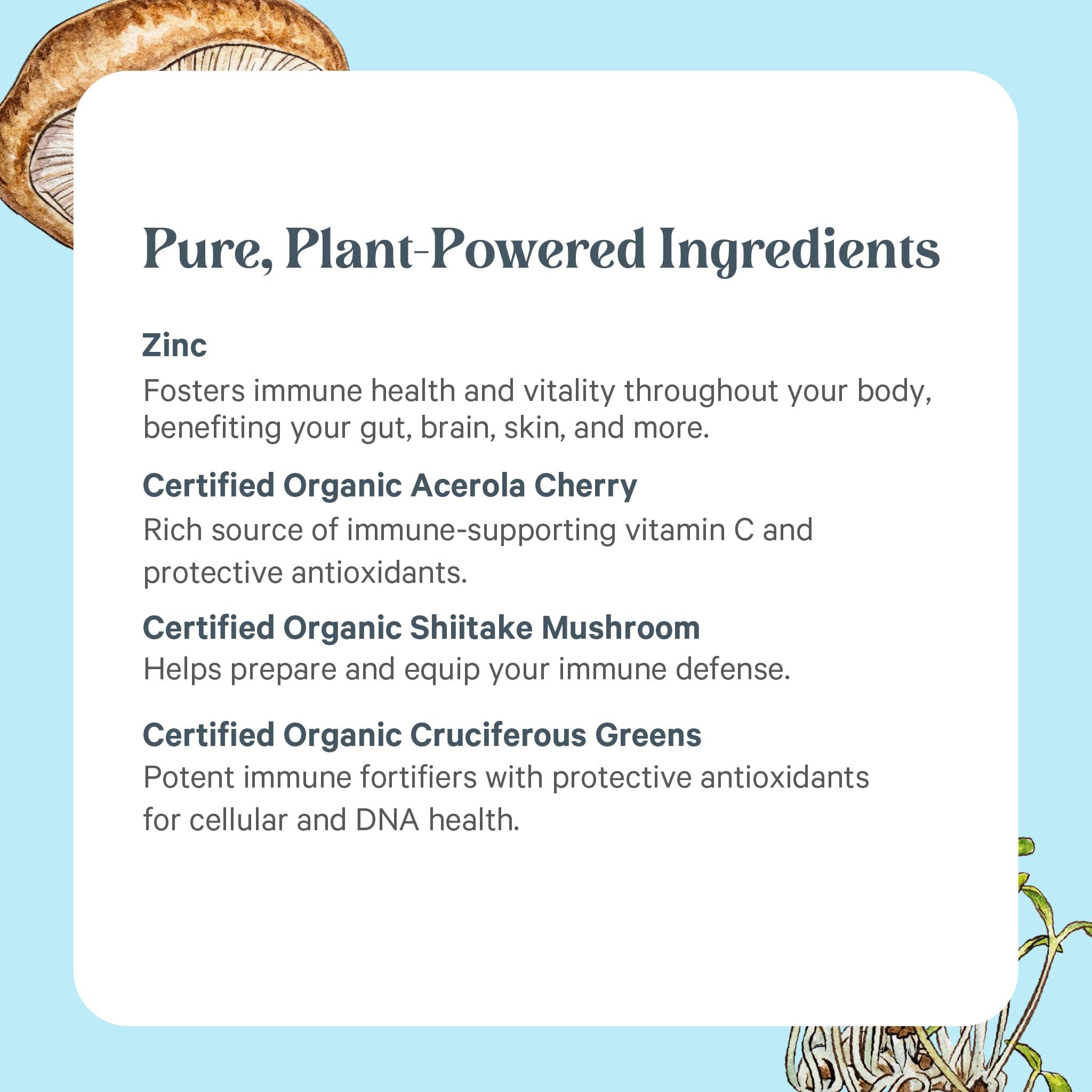 Pure, Plant-Powered Ingredients

Zinc
Fosters immune health and vitality throughout your body, benefiting your gut, brain, skin, and more.

Certified Organic Acerola Cherry
Rich source of immune-supporting vitamin C and protective antioxidants.

Certified Organic Shiitake Mushroom
Helps prepare and equip your immune defense.

Certified Organic Cruciferous Greens
Potent immune fortifiers with protective antioxidants for cellular and DNA health.